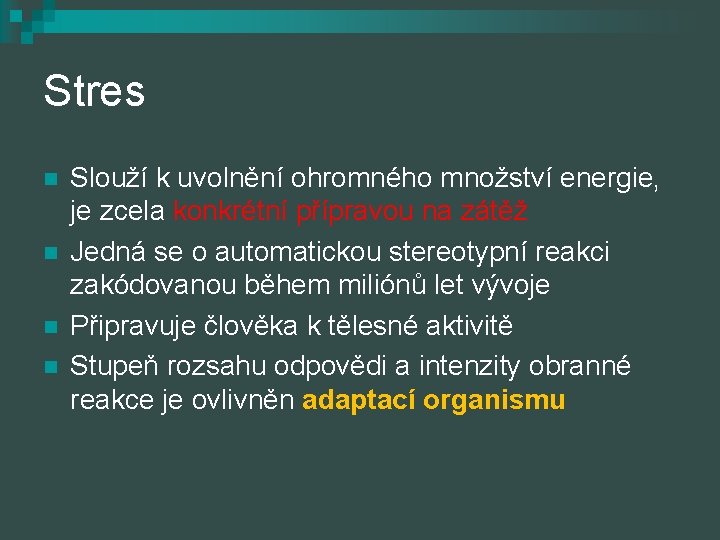 Stres

Slouží k uvolnění ohromného množství energie, je zcela konkrétní přípravou na zátěž

Jedná se o automatickou stereotypní reakci zakódovanou během miliónů let vývoje

Připravuje člověka k tělesné aktivitě

Stupeň rozsahu odpovědi a intenzity obranné reakce je ovlivněn adaptací organismu